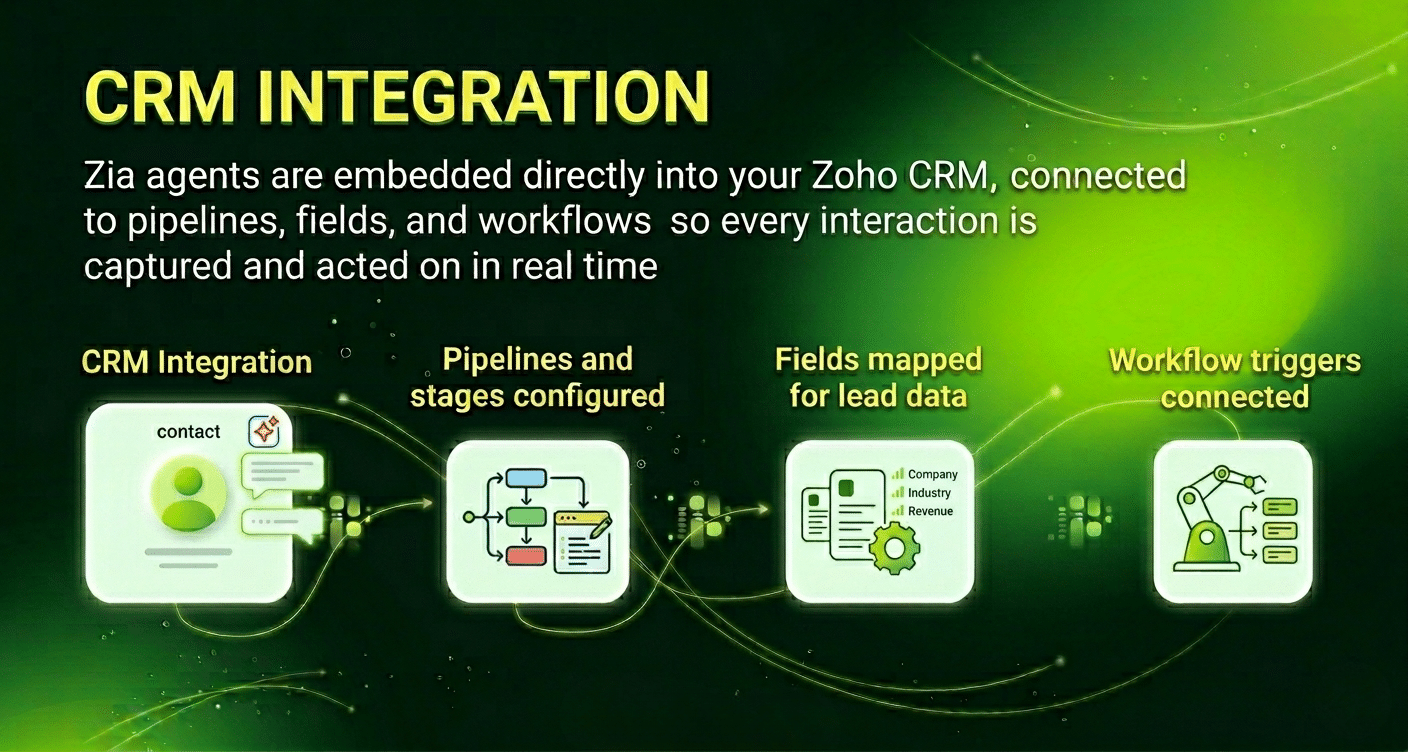 CRM INTEGRATION

Zia agents are embedded directly into your Zoho CRM, connected to pipelines, fields, and workflows so every interaction is captured and acted on in real time

CRM Integration

contact

Pipelines and stages configured

Fields mapped for lead data

Company
Industry
Revenue

Workflow triggers connected